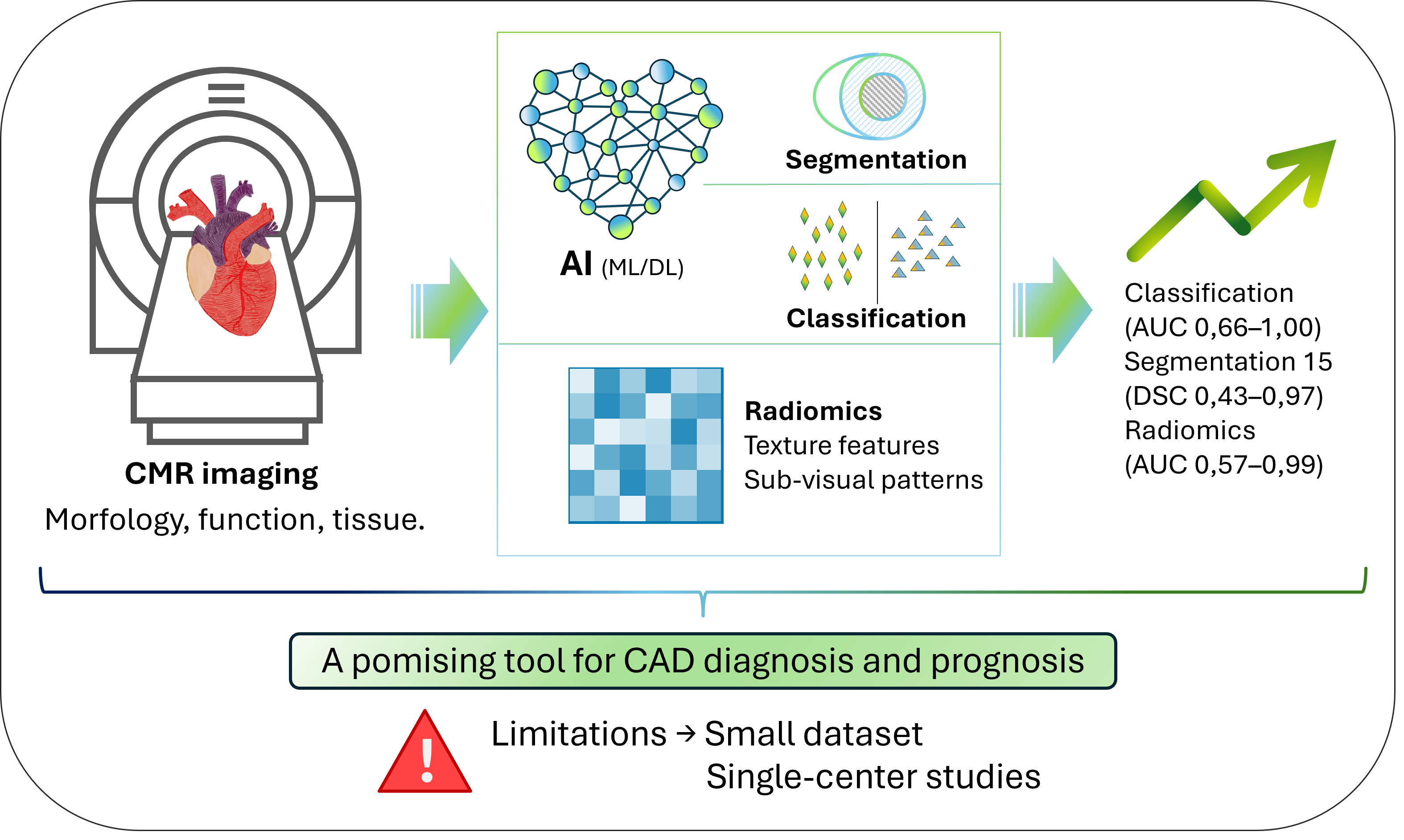 CMR imaging
Morfology, function, tissue.

AI (ML/DL)

Segmentation

Classification

Radiomics
Texture features
Sub-visual patterns

Classification
(AUC 0,66–1,00)
Segmentation 15
(DSC 0,43–0,97)
Radiomics
(AUC 0,57–0,99)

A pomising tool for CAD diagnosis and prognosis

!

Limitations → Small dataset
Single-center studies